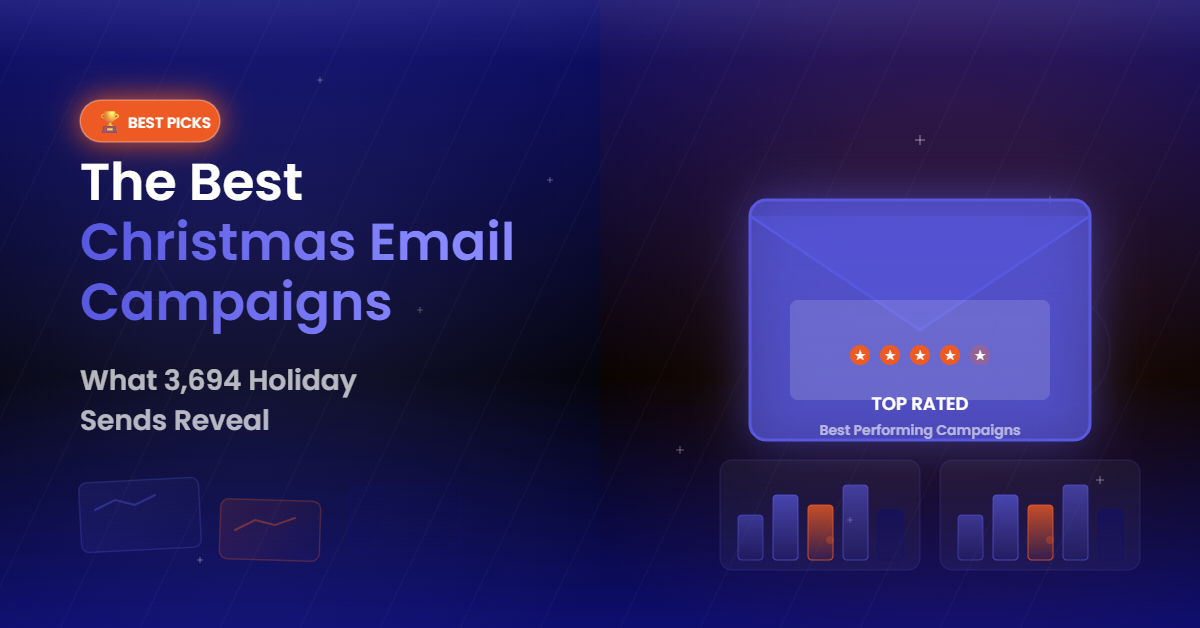 BEST PICKS

The Best Christmas Email Campaigns

What 3,694 Holiday Sends Reveal

TOP RATED
Best Performing Campaigns